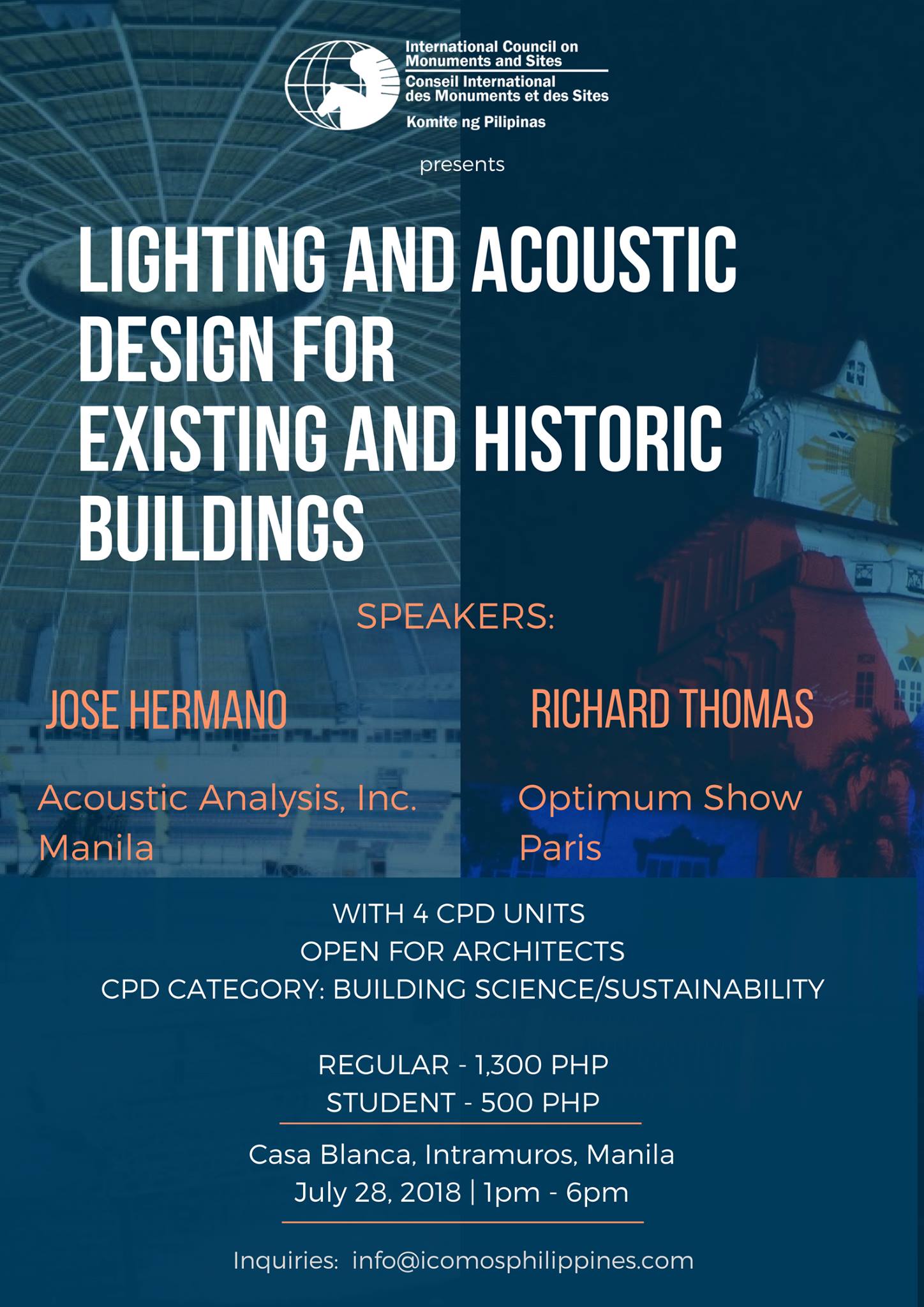 International Council on Monuments and Sites
Conseil International des Monuments et des Sites
Komite ng Pilipinas

presents

LIGHTING AND ACOUSTIC DESIGN FOR EXISTING AND HISTORIC BUILDINGS

SPEAKERS:

JOSE HERMANO

Acoustic Analysis, Inc.
Manila

RICHARD THOMAS

Optimum Show
Paris

WITH 4 CPD UNITS
OPEN FOR ARCHITECTS
CPD CATEGORY: BUILDING SCIENCE/SUSTAINABILITY

REGULAR - 1,300 PHP
STUDENT - 500 PHP

Casa Blanca, Intramuros, Manila
July 28, 2018 | 1pm - 6pm

Inquiries: info@icomosphilippines.com